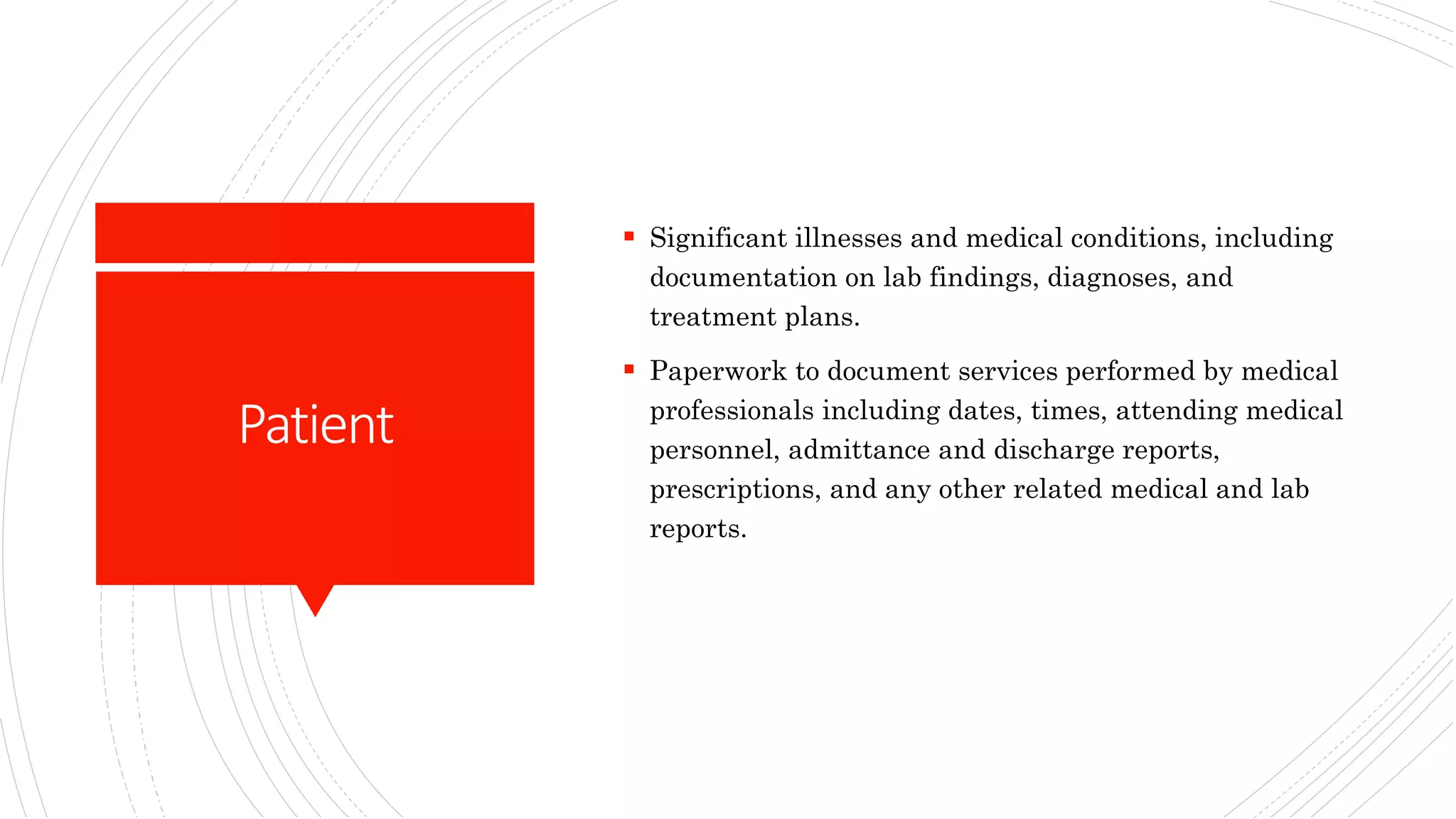 Patient

▪ Significant illnesses and medical conditions, including documentation on lab findings, diagnoses, and treatment plans.

▪ Paperwork to document services performed by medical professionals including dates, times, attending medical personnel, admittance and discharge reports, prescriptions, and any other related medical and lab reports.